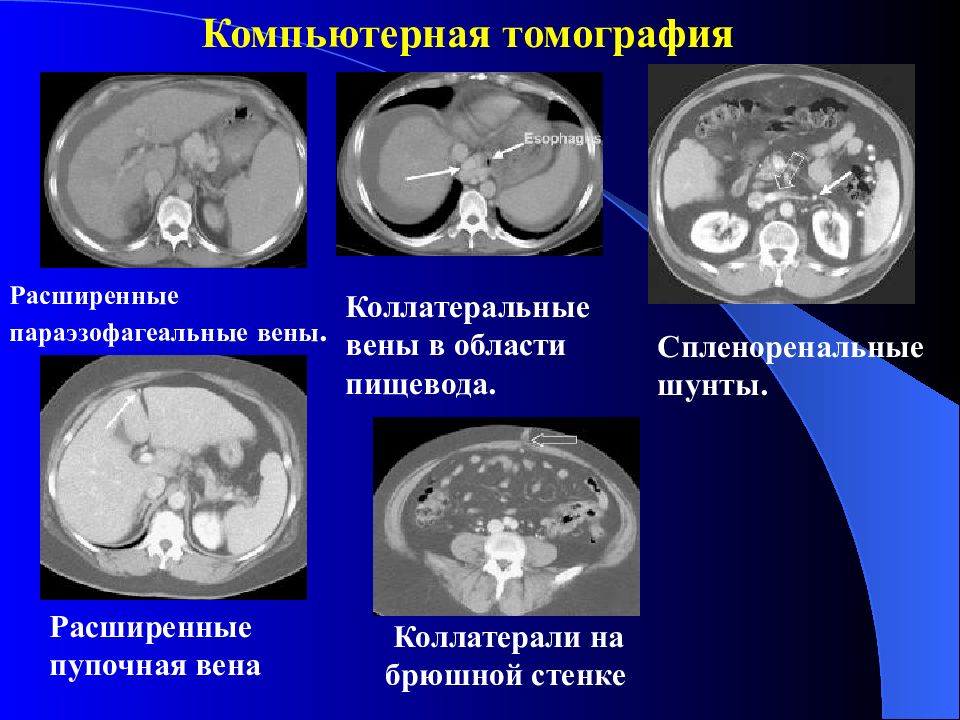 Компьютерная томография

Esophagus

Расширенные параэзофагеальные вены.

Коллатеральные вены в области пищевода.

Спленоренальные шунты.

Расширенные пупочная вена

Коллатерали на брюшной стенке